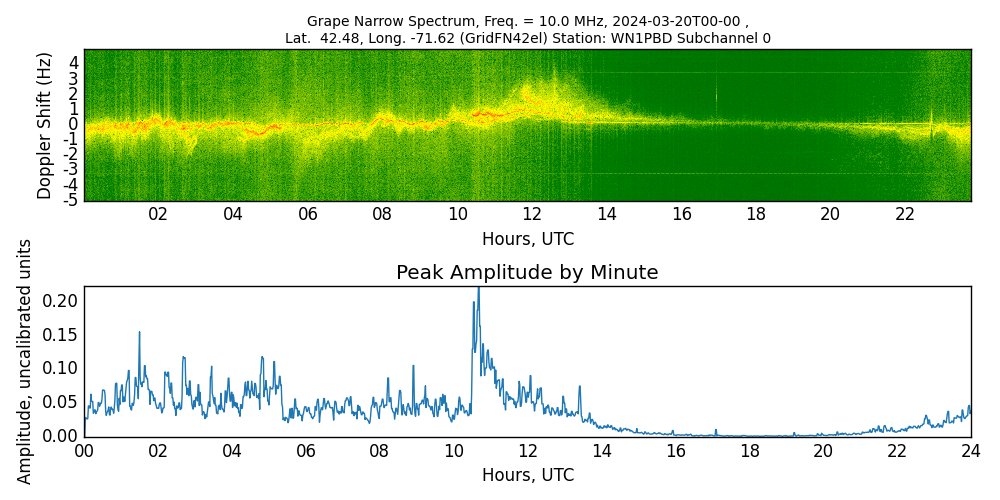 Grape Narrow Spectrum, Freq. = 10.0 MHz, 2024-03-20T00-00 ,
Lat. 42.48, Long. -71.62 (GridFN42el) Station: WN1PBD Subchannel 0

Doppler Shift (Hz)
4
3
2
1
0
-1
-2
-3
-4
-5

02 04 06 08 10 12 14 16 18 20 22
Hours, UTC

Peak Amplitude by Minute

Amplitude, uncalibrated units
0.20
0.15
0.10
0.05
0.00

00 02 04 06 08 10 12 14 16 18 20 22 24
Hours, UTC